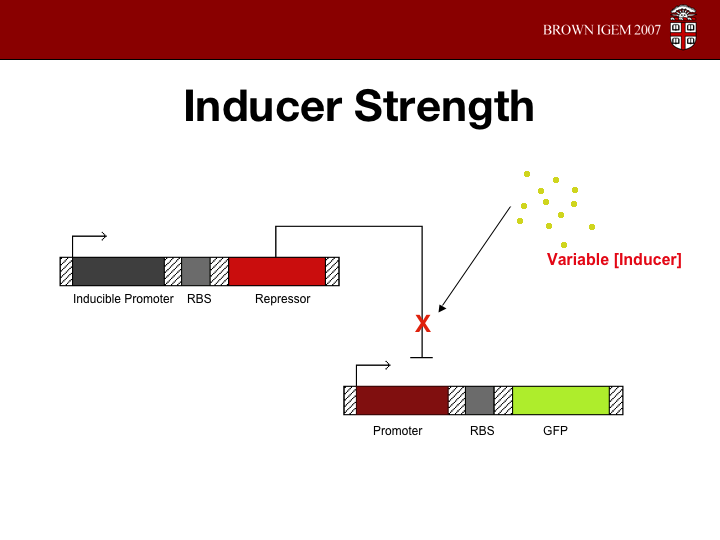 BROWN IGEM 2007

Inducer Strength

Variable [Inducer]

Inducible Promoter RBS Repressor

X

Promoter RBS GFP